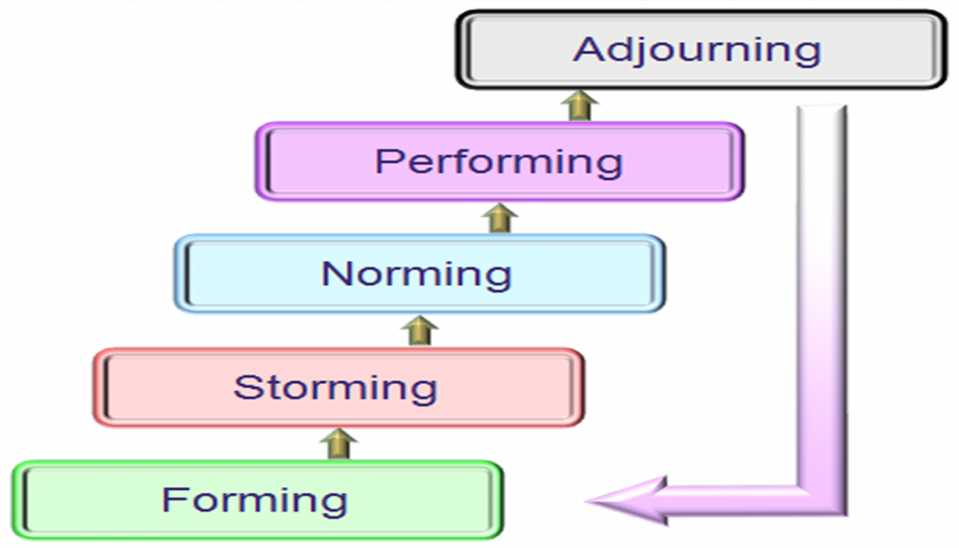 Adjourning

Performing

Norming

Storming

Forming